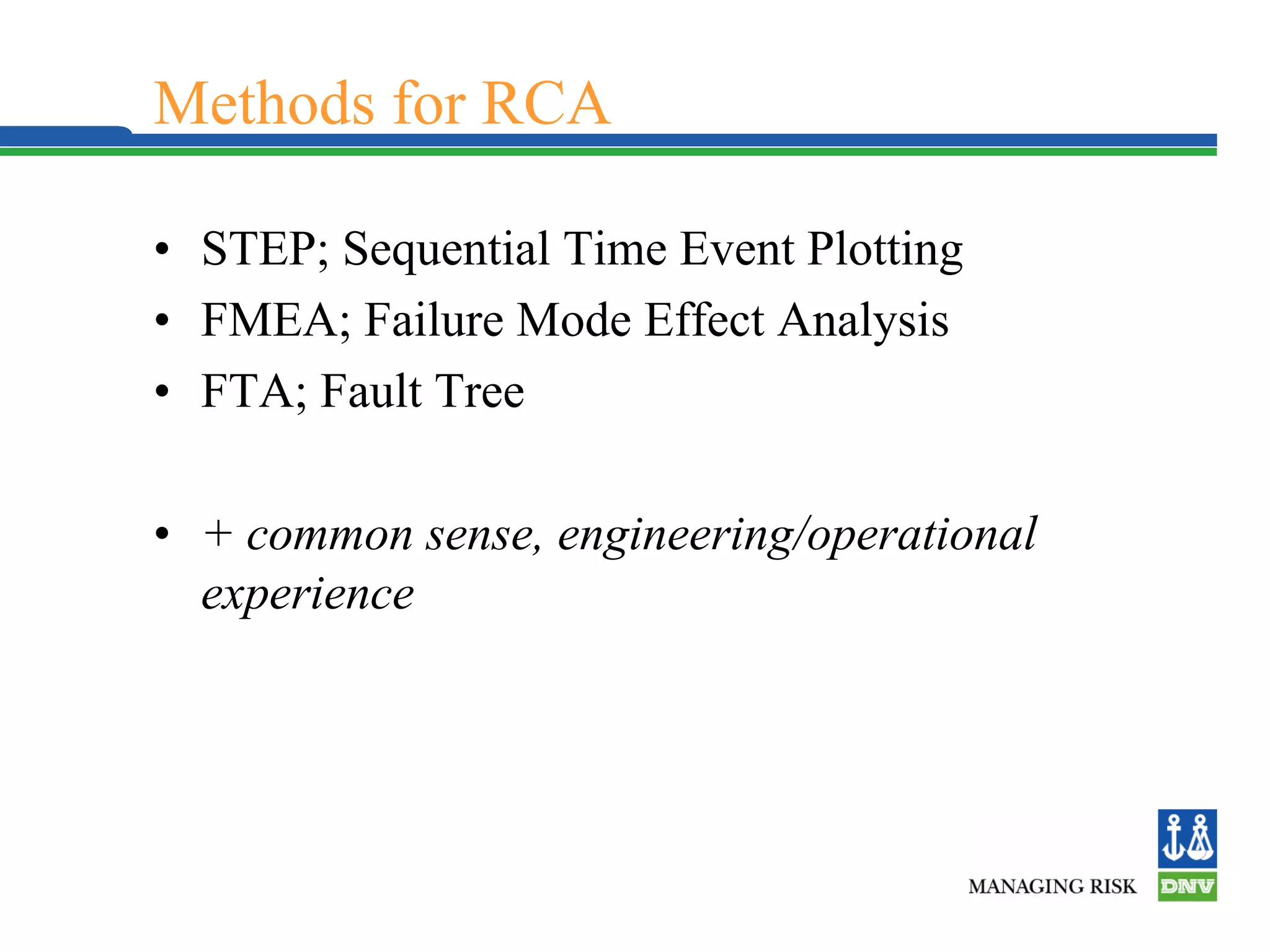 Methods for RCA

• STEP; Sequential Time Event Plotting
• FMEA; Failure Mode Effect Analysis
• FTA; Fault Tree

• + common sense, engineering/operational experience

MANAGING RISK
DNV